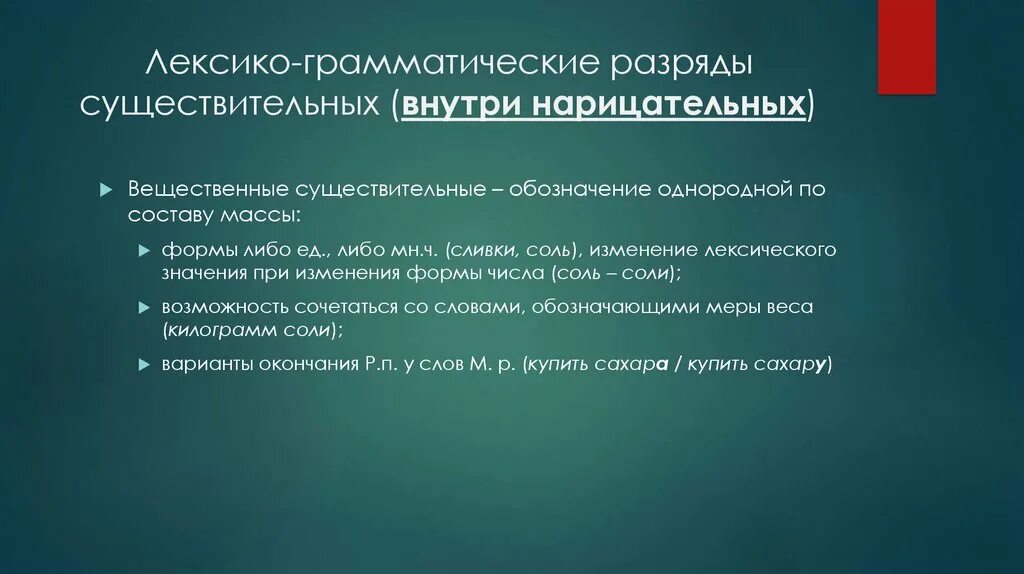 Лексико-грамматические разряды существительных (внутри нарицательных)

Вещественные существительные – обозначение однородной по составу массы:

формы либо ед., либо мн.ч. (сливки, соль), изменение лексического значения при изменения формы числа (соль – соли);

возможность сочетаться со словами, обозначающими меры веса (килограмм соли);

варианты окончания Р.п. у слов М. р. (купить сахара / купить сахару)